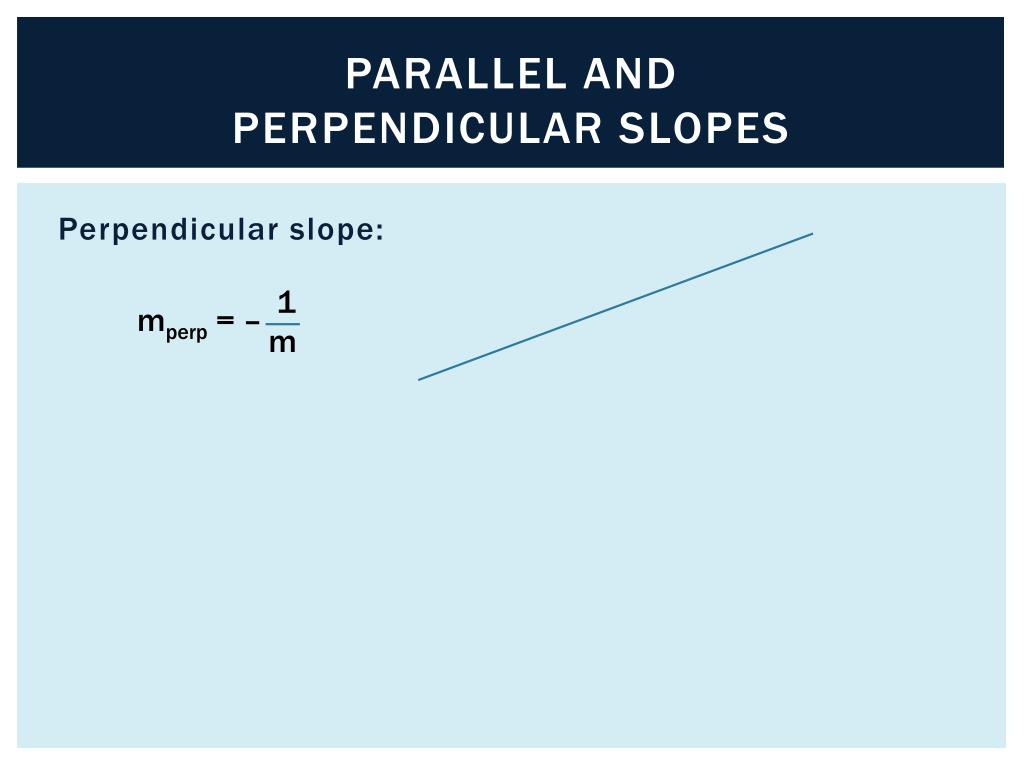 PARALLEL AND PERPENDICULAR SLOPES

Perpendicular slope:

$m_{perp} = -\frac{1}{m}$